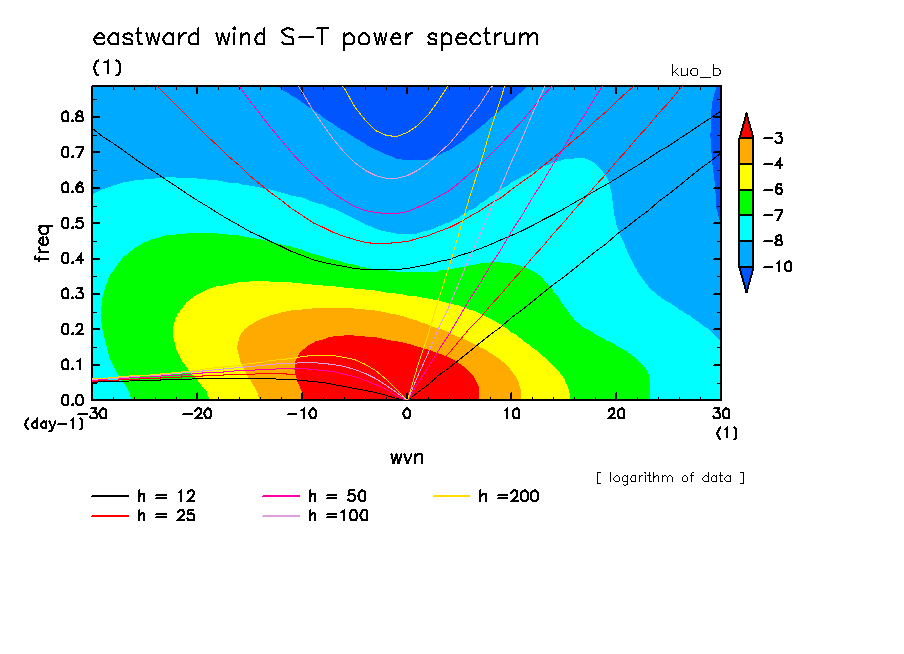 eastward wind S−T power spectrum
(1)
kuo_b

freq
0.8
0.7
0.6
0.5
0.4
0.3
0.2
0.1
0.0
(day-1)

−30
−20
−10
0
10
20
30
(1)
wvn

−3
−4
−6
−7
−8
−10

[ logarithm of data ]

h = 12
h = 25
h = 50
h =100
h =200